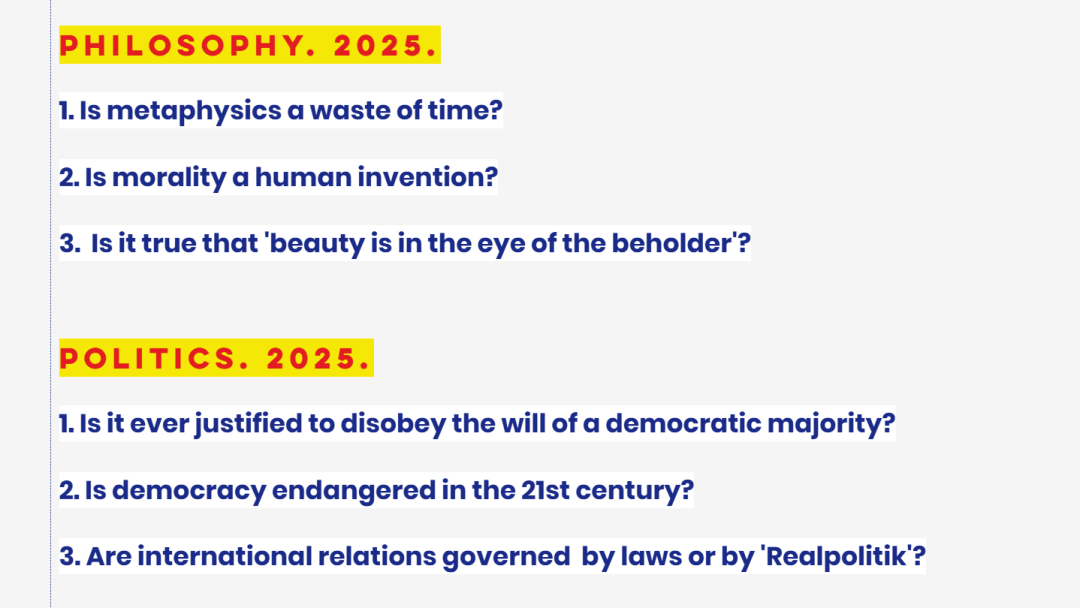 PHILOSOPHY. 2025.

1. Is metaphysics a waste of time?

2. Is morality a human invention?

3. Is it true that 'beauty is in the eye of the beholder'?

POLITICS. 2025.

1. Is it ever justified to disobey the will of a democratic majority?

2. Is democracy endangered in the 21st century?

3. Are international relations governed by laws or by 'Realpolitik'?